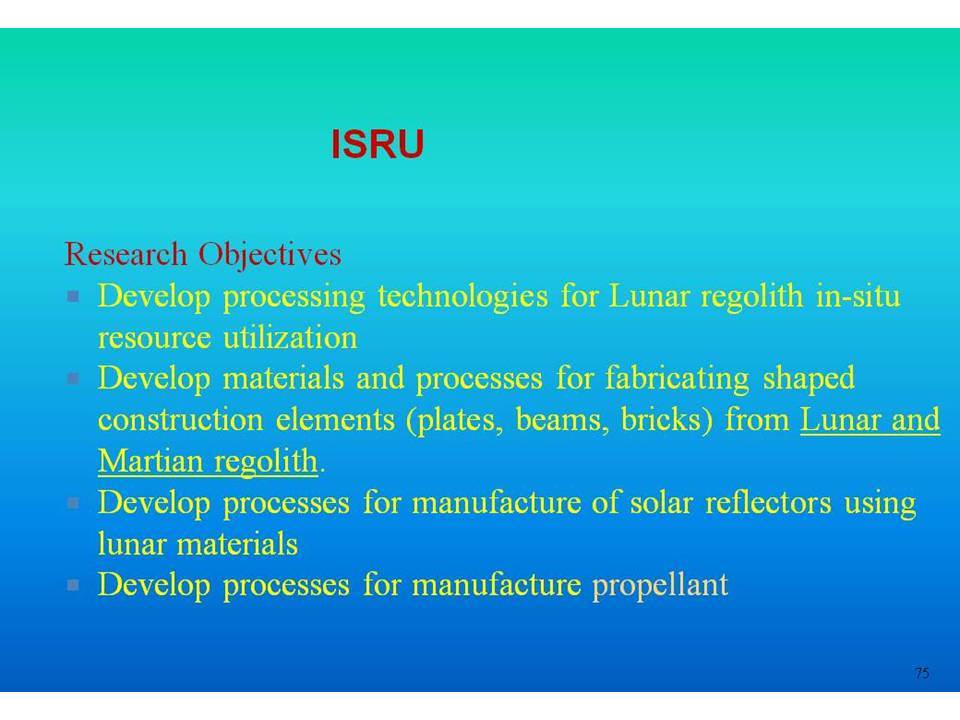 ISRU

Research Objectives

- Develop processing technologies for Lunar regolith in-situ resource utilization
- Develop materials and processes for fabricating shaped construction elements (plates, beams, bricks) from Lunar and Martian regolith.
- Develop processes for manufacture of solar reflectors using lunar materials
- Develop processes for manufacture propellant

75